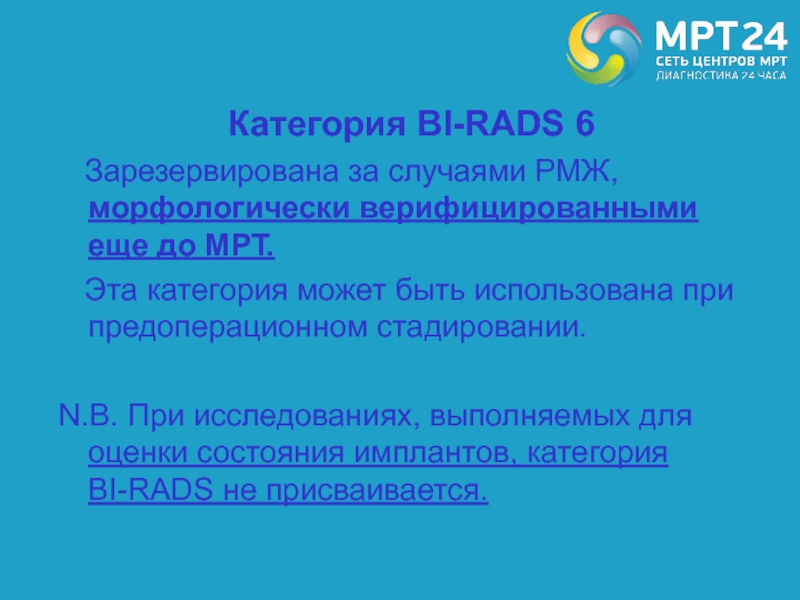 МРТ24
СЕТЬ ЦЕНТРОВ МРТ
ДИАГНОСТИКА 24 ЧАСА

Категория BI-RADS 6

Зарезервирована за случаями РМЖ, морфологически верифицированными еще до МРТ.

Эта категория может быть использована при предоперационном стадировании.

N.B. При исследованиях, выполняемых для оценки состояния имплантов, категория BI-RADS не присваивается.